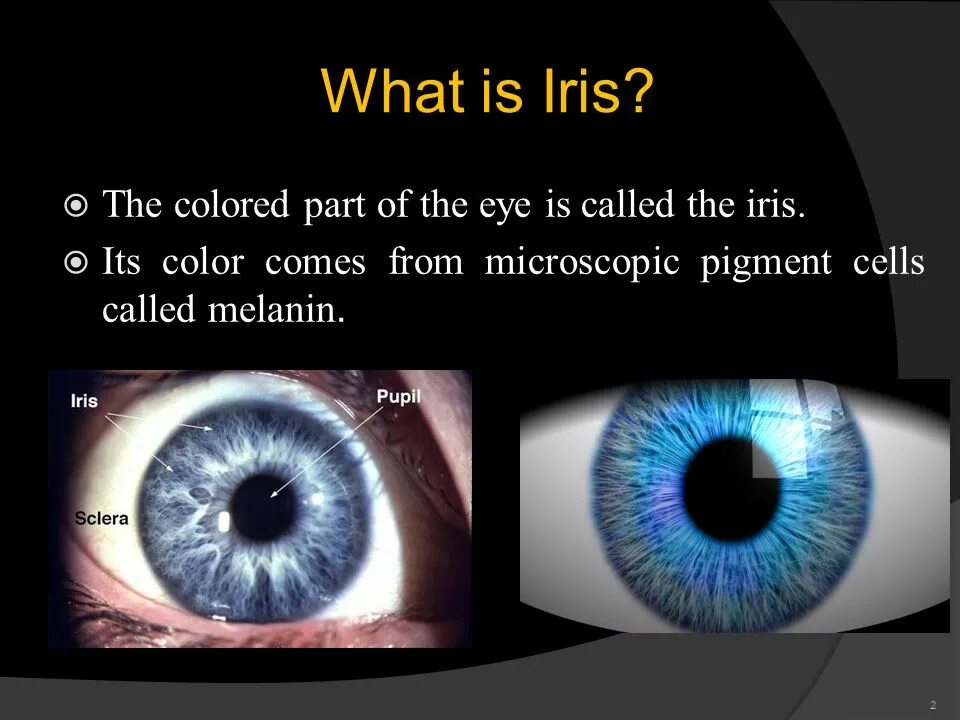 What is Iris?

The colored part of the eye is called the iris.

Its color comes from microscopic pigment cells called melanin.

Iris

Pupil

Sclera

2